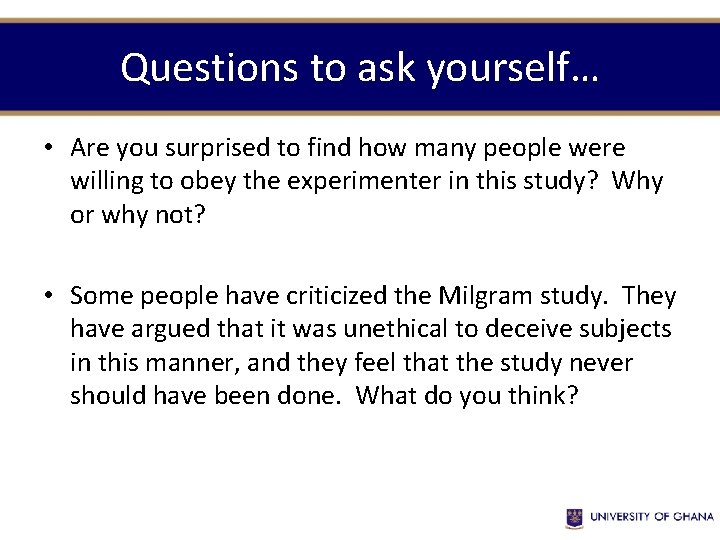 Questions to ask yourself…

• Are you surprised to find how many people were willing to obey the experimenter in this study? Why or why not?

• Some people have criticized the Milgram study. They have argued that it was unethical to deceive subjects in this manner, and they feel that the study never should have been done. What do you think?

UNIVERSITY OF GHANA